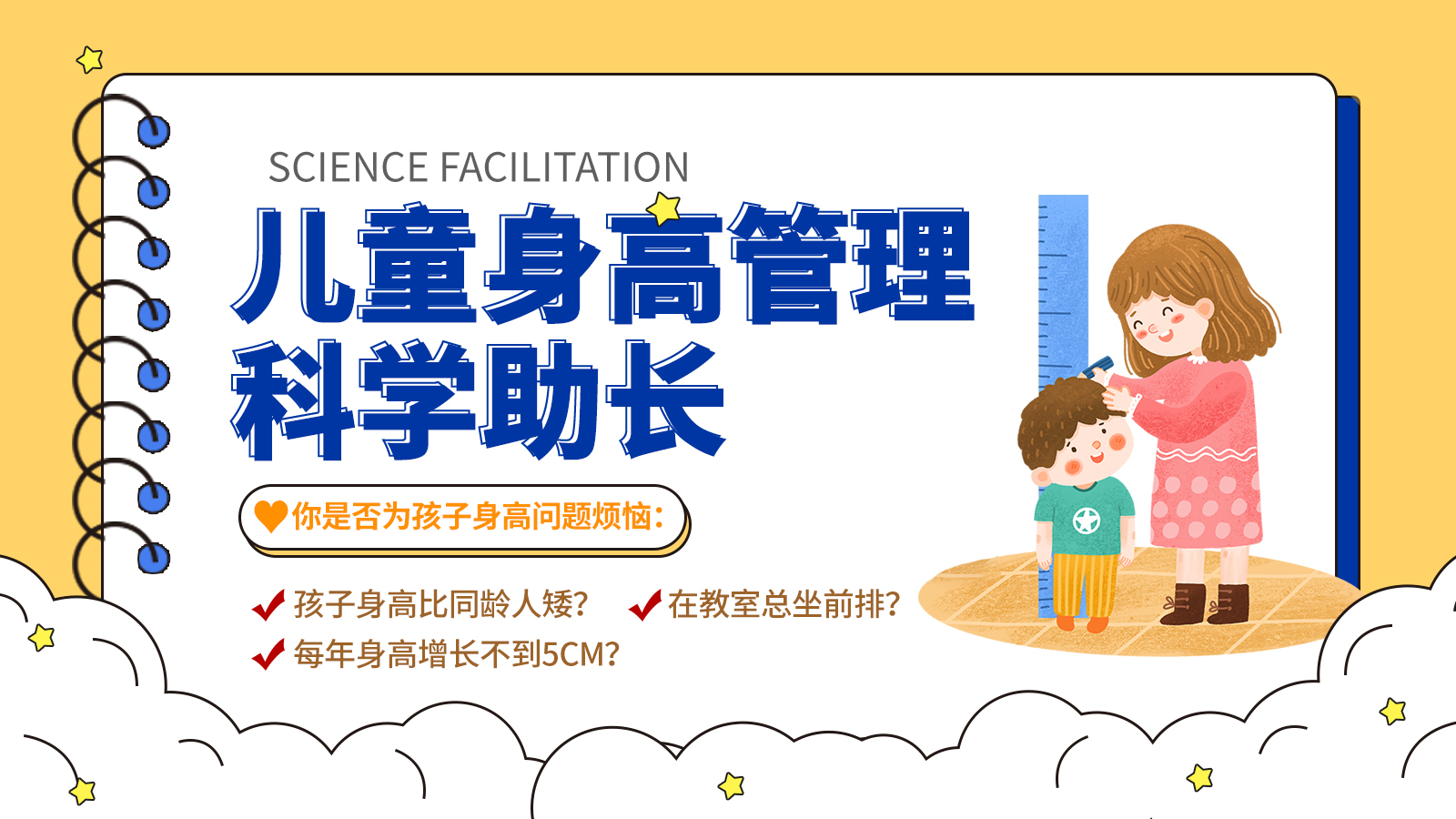 SCIENCE FACILITATION

儿童身高管理
科学助长

你是否为孩子身高问题烦恼：

孩子身高比同龄人矮？

在教室总坐前排？

每年身高增长不到5CM？